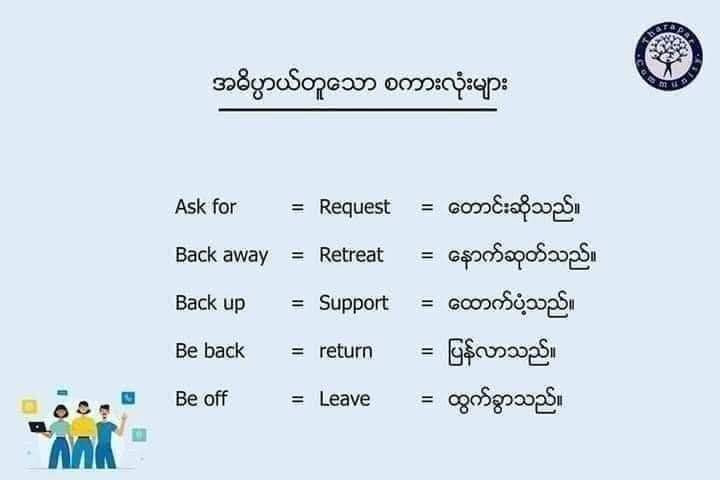 Tharapar Community

အဓိပ္ပာယ်တူသော စကားလုံးများ

Ask for = Request = တောင်းဆိုသည်။

Back away = Retreat = နောက်ဆုတ်သည်။

Back up = Support = ထောက်ပံ့သည်။

Be back = return = ပြန်လာသည်။

Be off = Leave = ထွက်ခွာသည်။